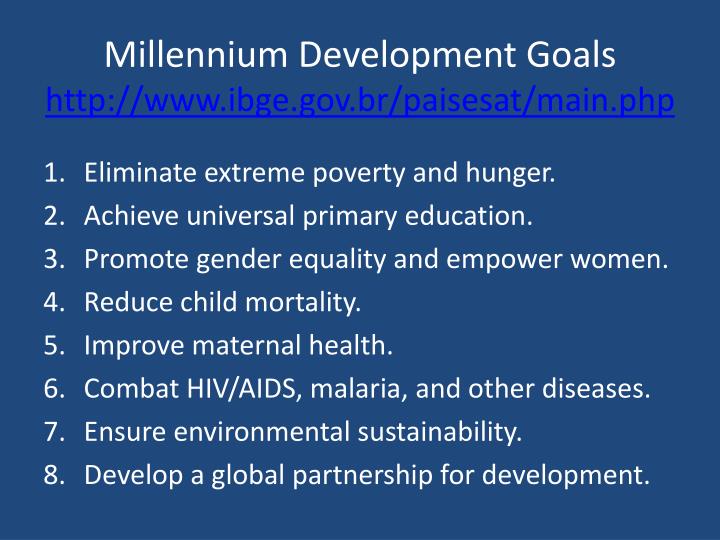 Millennium Development Goals
http://www.ibge.gov.br/paisesat/main.php

1. Eliminate extreme poverty and hunger.
2. Achieve universal primary education.
3. Promote gender equality and empower women.
4. Reduce child mortality.
5. Improve maternal health.
6. Combat HIV/AIDS, malaria, and other diseases.
7. Ensure environmental sustainability.
8. Develop a global partnership for development.